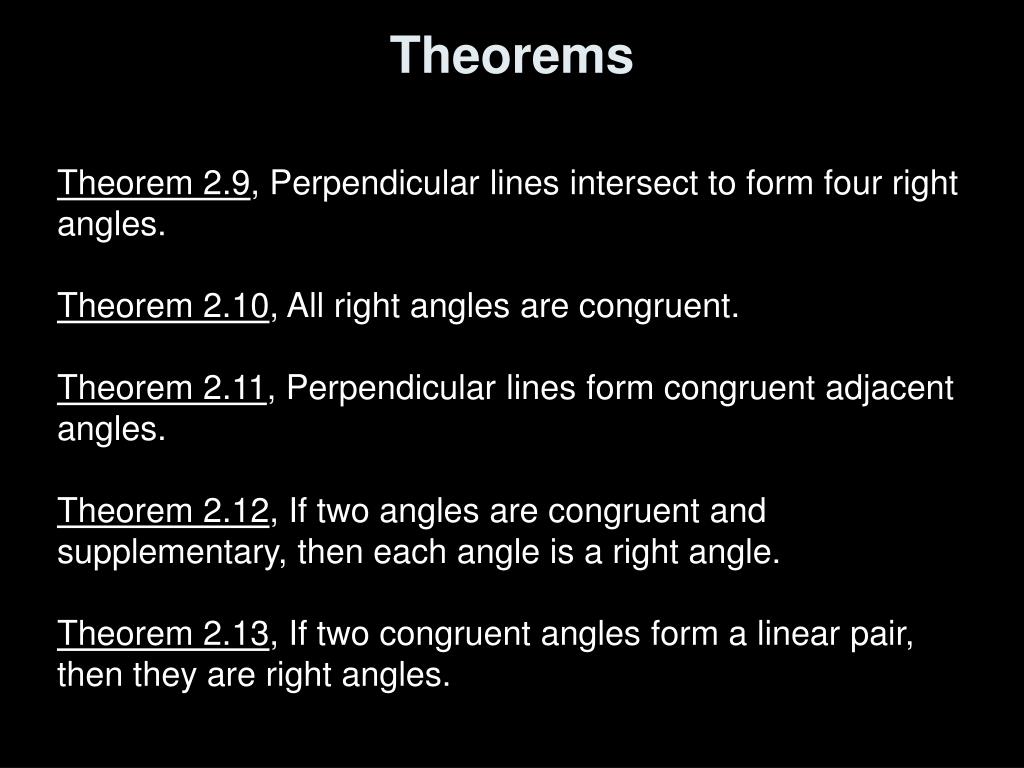 Theorems

Theorem 2.9, Perpendicular lines intersect to form four right angles.

Theorem 2.10, All right angles are congruent.

Theorem 2.11, Perpendicular lines form congruent adjacent angles.

Theorem 2.12, If two angles are congruent and supplementary, then each angle is a right angle.

Theorem 2.13, If two congruent angles form a linear pair, then they are right angles.